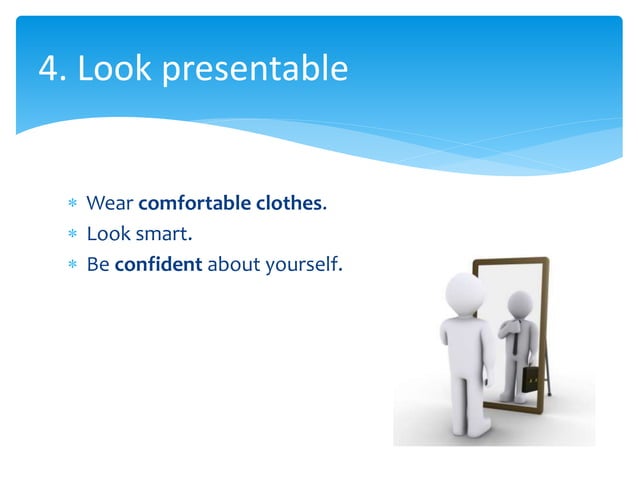 4. Look presentable

* Wear comfortable clothes.
* Look smart.
* Be confident about yourself.